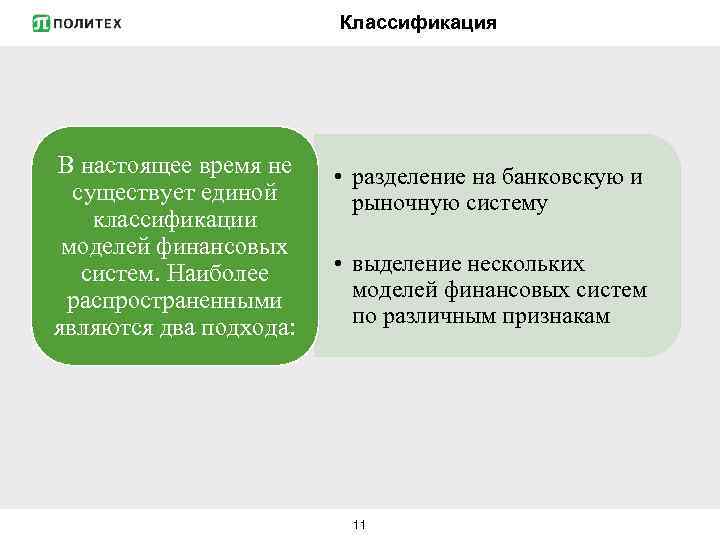 ПОЛИТЕХ

Классификация

В настоящее время не существует единой классификации моделей финансовых систем. Наиболее распространенными являются два подхода:

• разделение на банковскую и рыночную систему

• выделение нескольких моделей финансовых систем по различным признакам

11